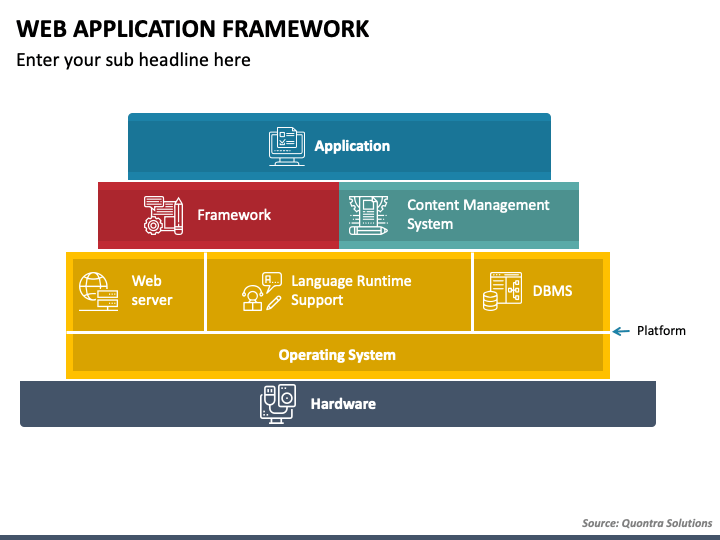 WEB APPLICATION FRAMEWORK

Enter your sub headline here

Application

Framework

Content Management System

Web server

Language Runtime Support

DBMS

Platform

Operating System

Hardware

Source: Quontra Solutions